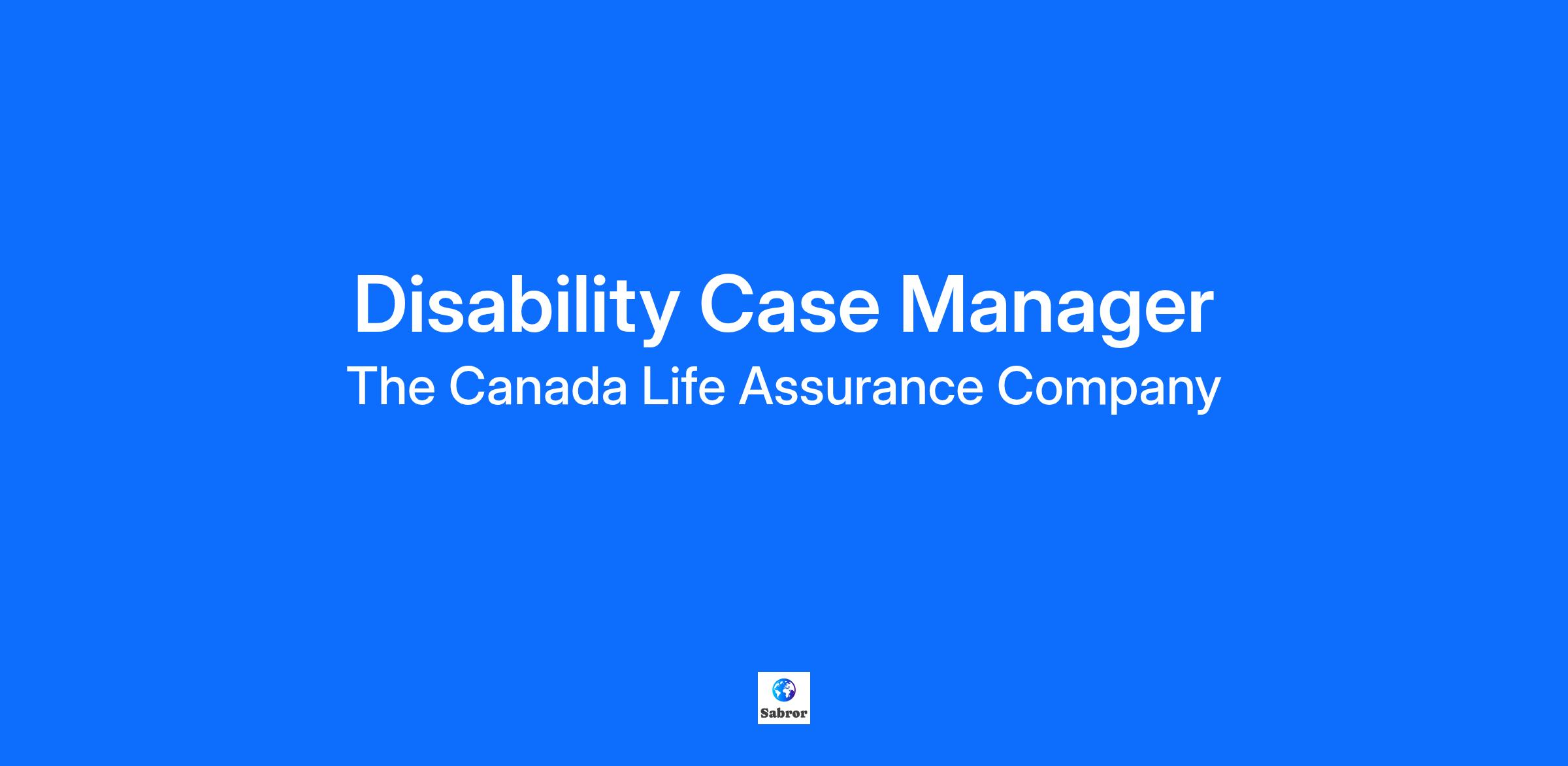 Disability Case Manager
The Canada Life Assurance Company

Sabror